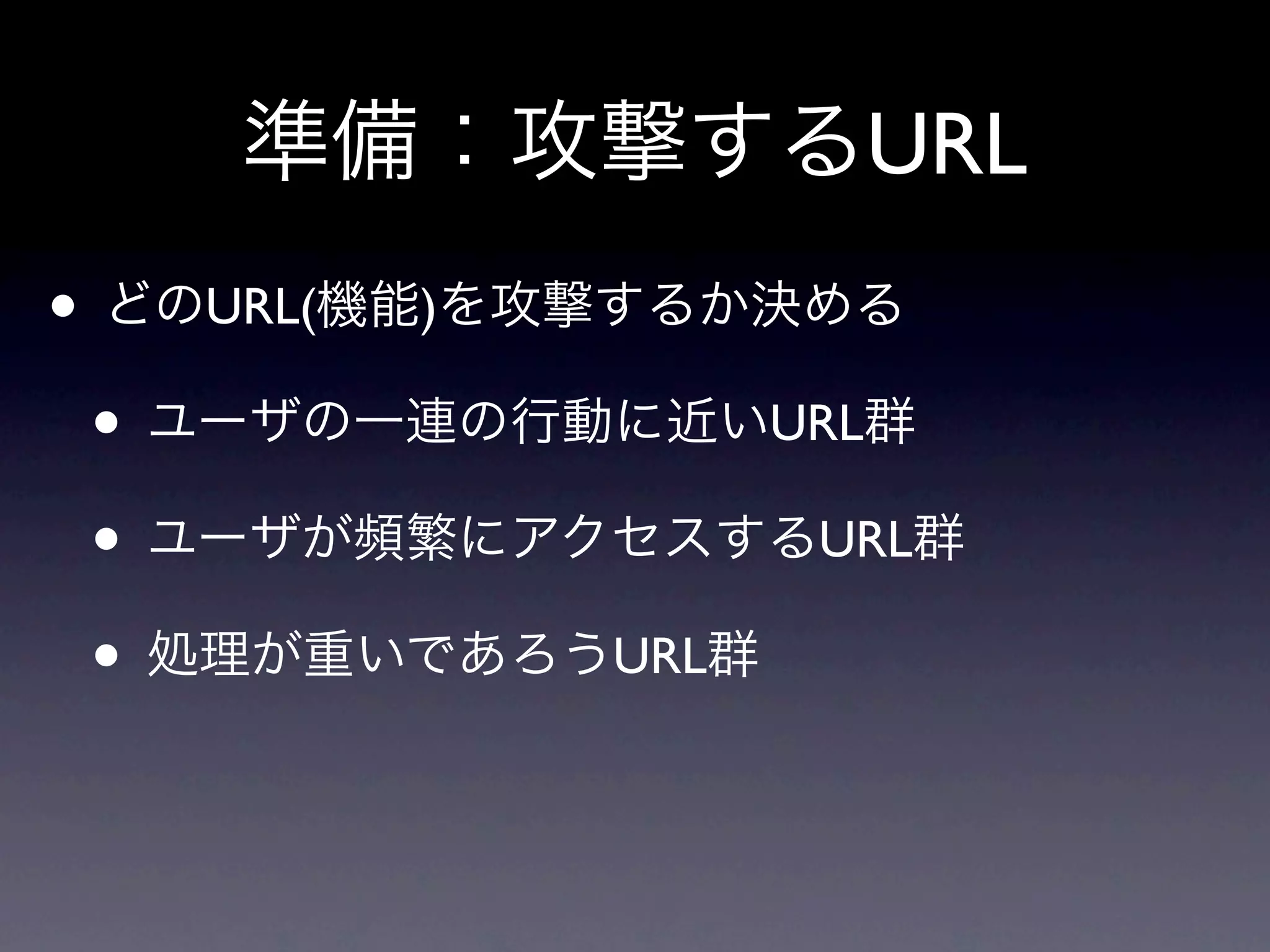 準備：攻撃するURL

• どのURL(機能)を攻撃するか決める

• ユーザの一連の行動に近いURL群

• ユーザが頻繁にアクセスするURL群

• 処理が重いであろうURL群